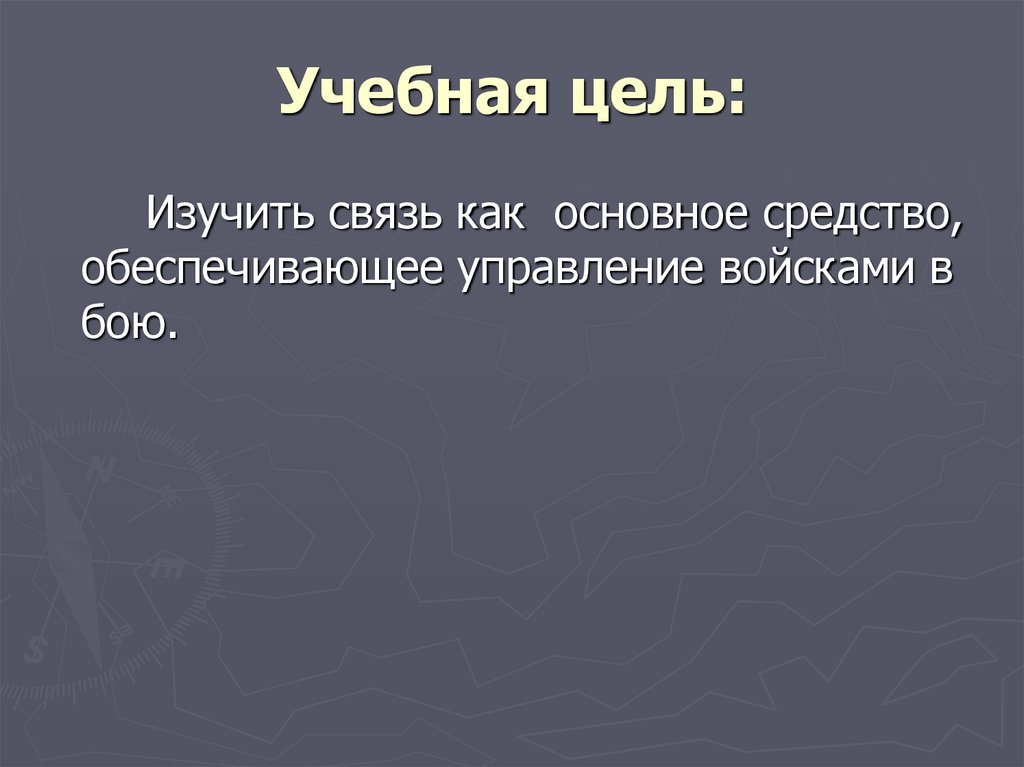 Учебная цель:

Изучить связь как основное средство, обеспечивающее управление войсками в бою.